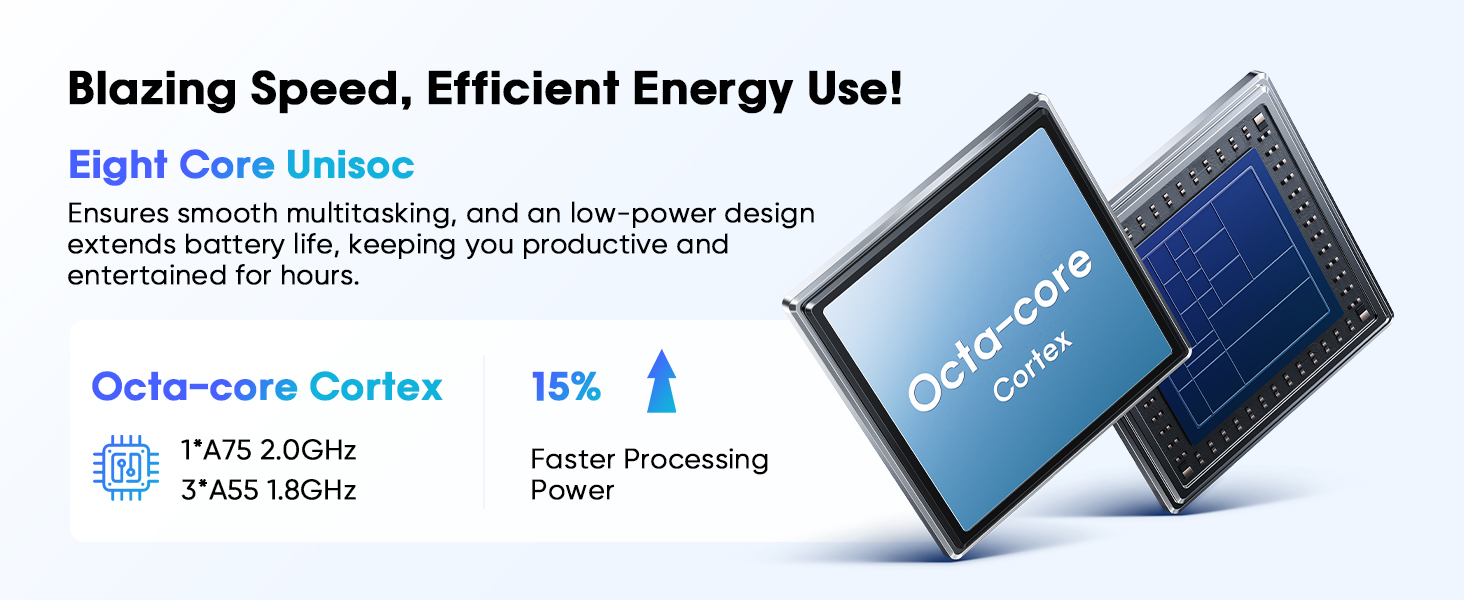 Blazing Speed, Efficient Energy Use!

Eight Core Unisoc

Ensures smooth multitasking, and an low-power design extends battery life, keeping you productive and entertained for hours.

Octa-core Cortex

1*A75 2.0GHz
3*A55 1.8GHz

15%

Faster Processing Power

Octa-core
Cortex